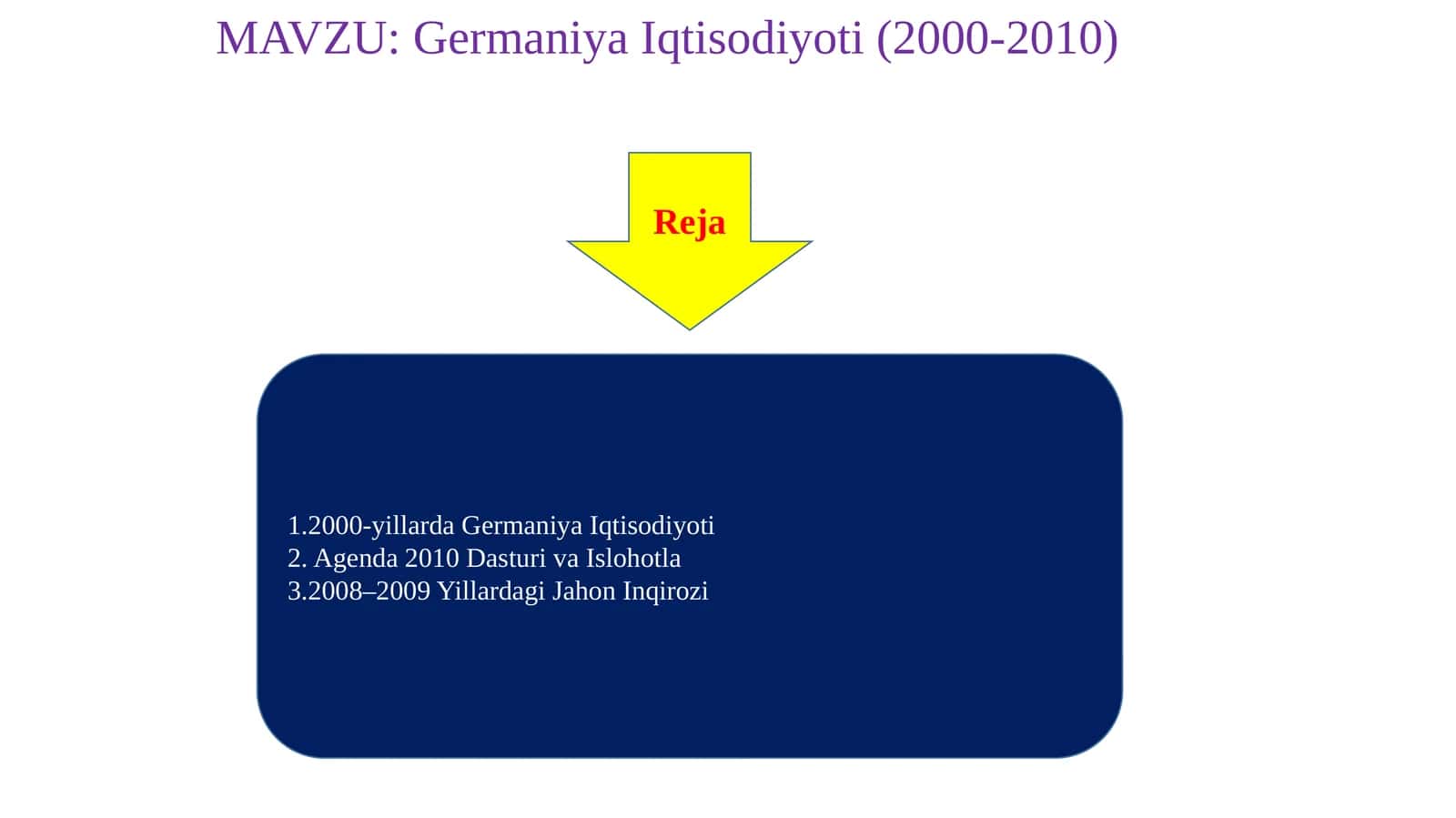 MAVZU: Germaniya Iqtisodiyoti (2000-2010)

Reja

1.2000-yillarda Germaniya Iqtisodiyoti
2. Agenda 2010 Dasturi va Islohotla
3.2008–2009 Yillardagi Jahon Inqirozi